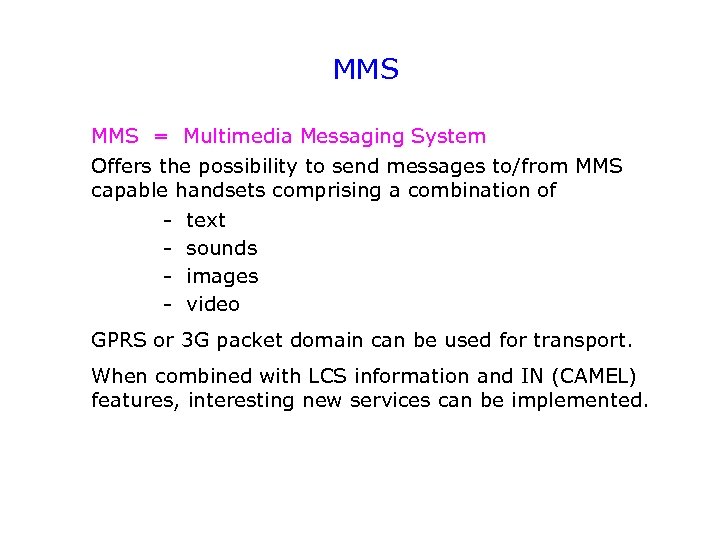 MMS

MMS = Multimedia Messaging System

Offers the possibility to send messages to/from MMS capable handsets comprising a combination of

- text
- sounds
- images
- video

GPRS or 3G packet domain can be used for transport.

When combined with LCS information and IN (CAMEL) features, interesting new services can be implemented.